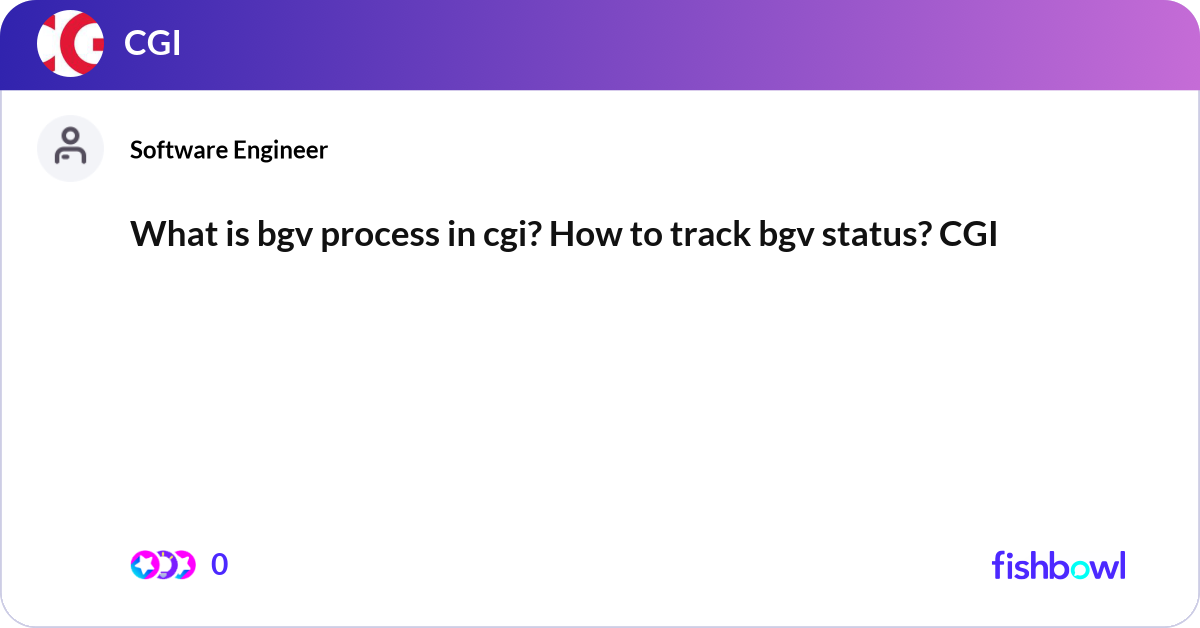 CGI

Software Engineer

What is bgv process in cgi? How to track bgv status? CGI

0

fishbowl